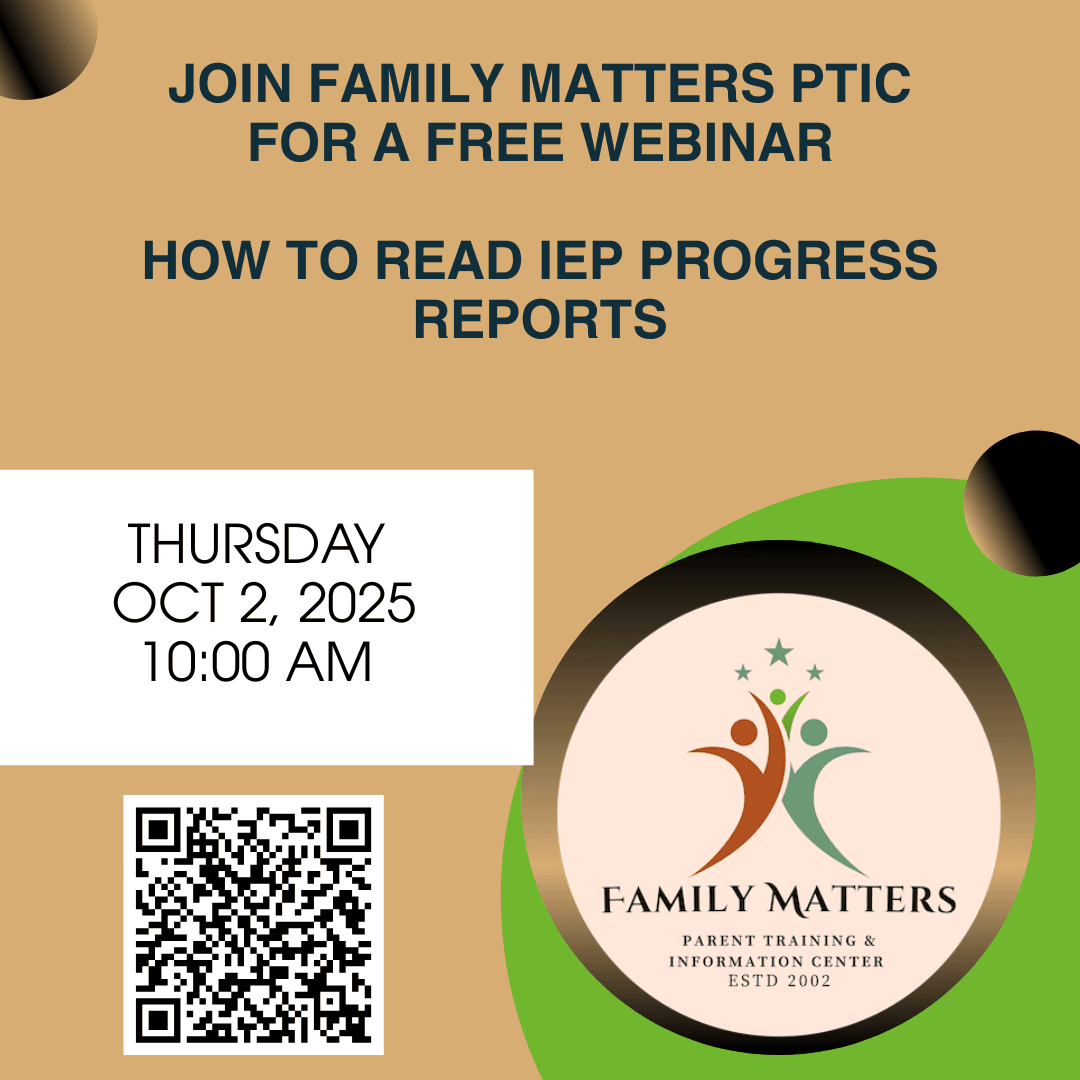 JOIN FAMILY MATTERS PTIC FOR A FREE WEBINAR

HOW TO READ IEP PROGRESS REPORTS

THURSDAY
OCT 2, 2025
10:00 AM

FAMILY MATTERS
PARENT TRAINING & INFORMATION CENTER
ESTD 2002